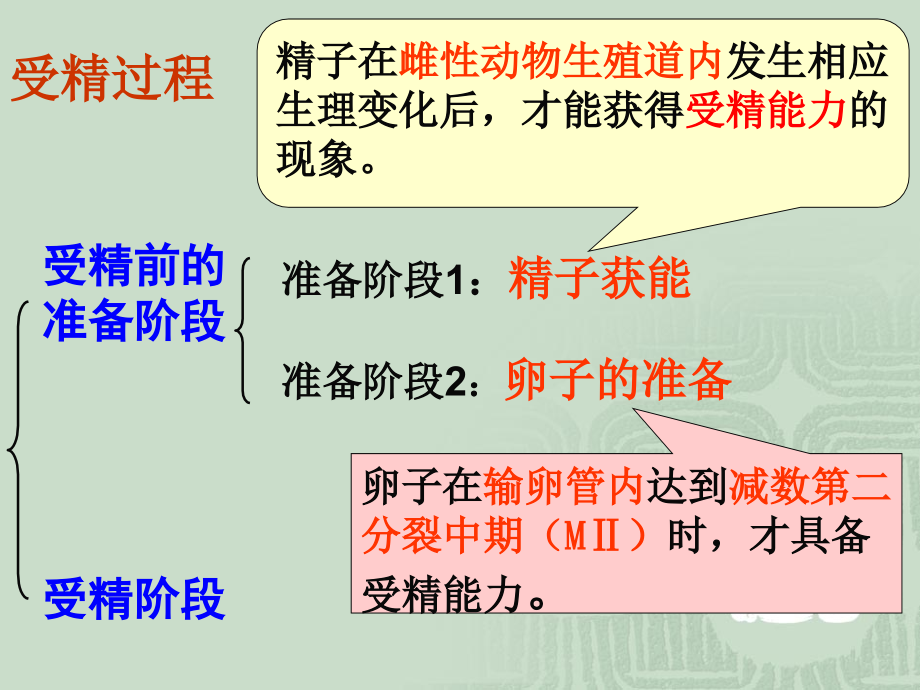 受精过程

精子在雌性动物生殖道内发生相应生理变化后，才能获得受精能力的现象。

受精前的准备阶段

准备阶段1：精子获能

准备阶段2：卵子的准备

卵子在输卵管内达到减数第二分裂中期（MⅡ）时，才具备受精能力。

受精阶段